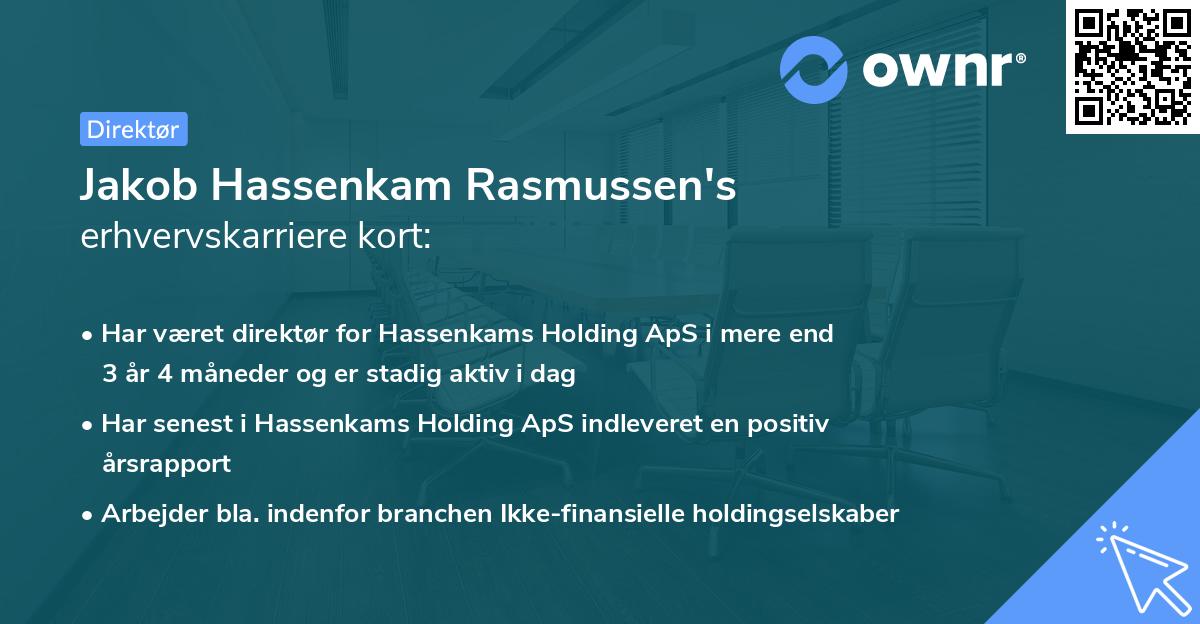 ownr®

Direktør

Jakob Hassenkam Rasmussen's erhvervskarriere kort:

• Har været direktør for Hassenkams Holding ApS i mere end 3 år 4 måneder og er stadig aktiv i dag

• Har senest i Hassenkams Holding ApS indleveret en positiv årsrapport

• Arbejder bla. indenfor branchen Ikke-finansielle holdingselskaber